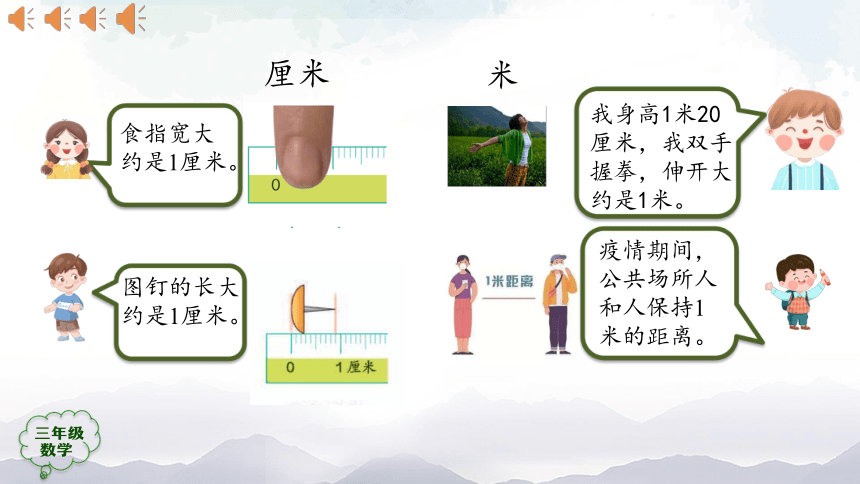 厘米

米

食指宽大约是1厘米。

0

我身高1米20厘米，我双手握拳，伸开大约是1米。

图钉的长大约是1厘米。

0 1厘米

1米距离

疫情期间，公共场所人和人保持1米的距离。

三年级
数学